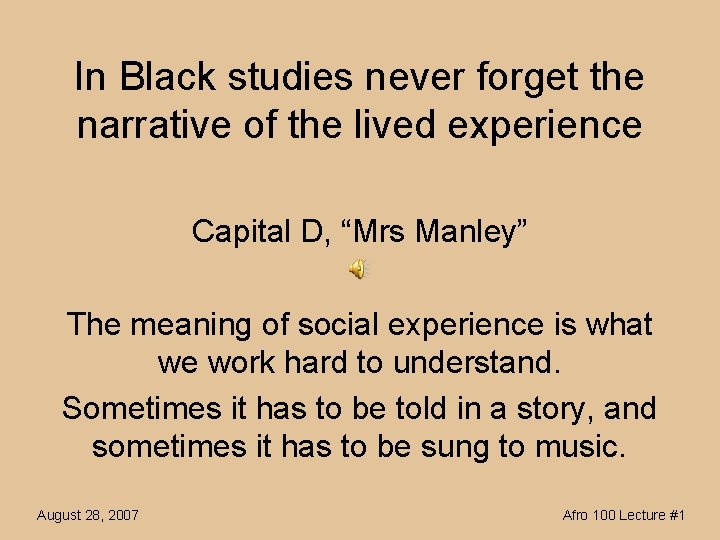 In Black studies never forget the narrative of the lived experience

Capital D, “Mrs Manley”

The meaning of social experience is what we work hard to understand.

Sometimes it has to be told in a story, and sometimes it has to be sung to music.

August 28, 2007

Afro 100 Lecture #1